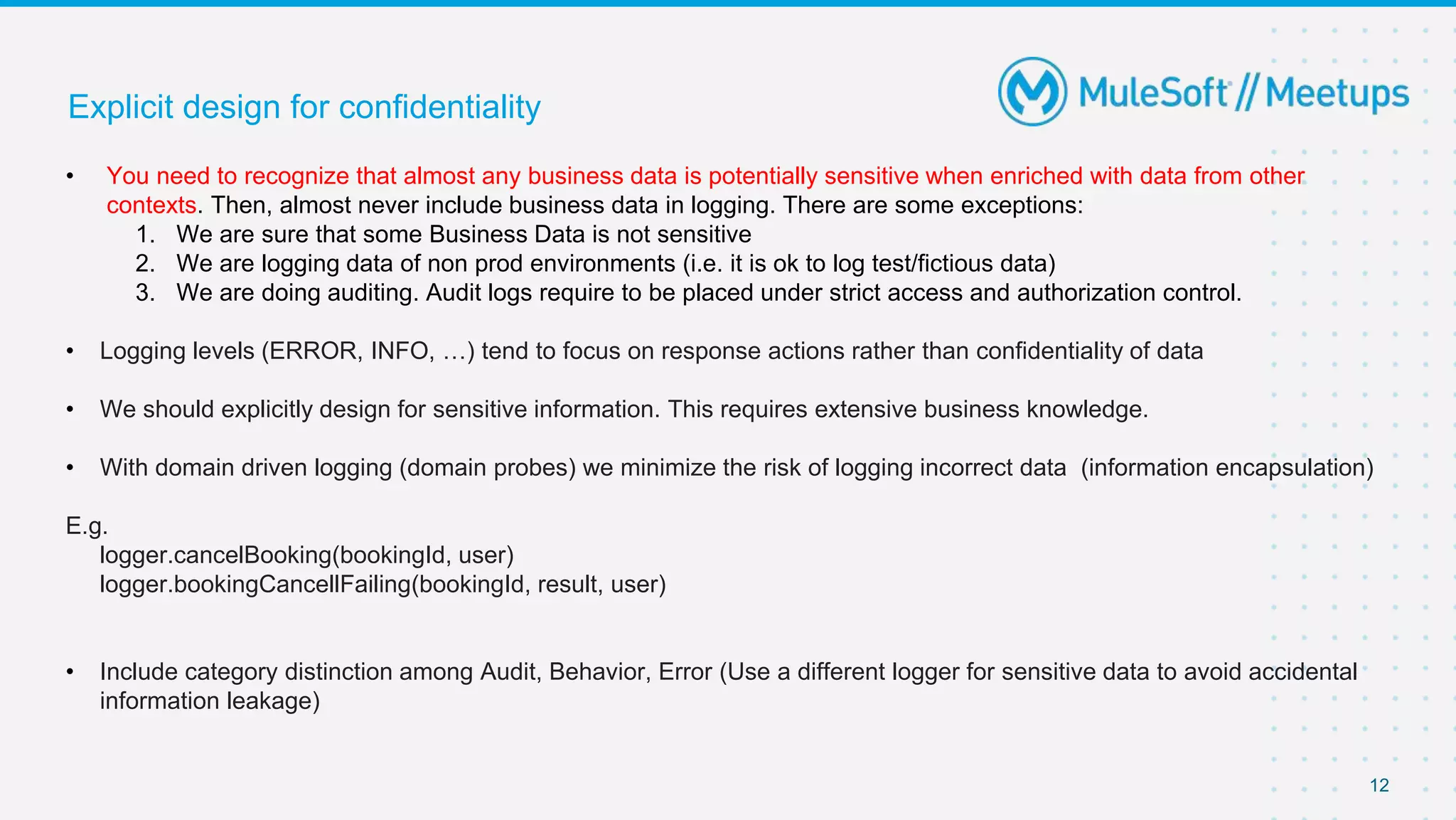 Explicit design for confidentiality

MuleSoft // Meetups

• You need to recognize that almost any business data is potentially sensitive when enriched with data from other contexts. Then, almost never include business data in logging. There are some exceptions:
1. We are sure that some Business Data is not sensitive
2. We are logging data of non prod environments (i.e. it is ok to log test/fictious data)
3. We are doing auditing. Audit logs require to be placed under strict access and authorization control.

• Logging levels (ERROR, INFO, …) tend to focus on response actions rather than confidentiality of data

• We should explicitly design for sensitive information. This requires extensive business knowledge.

• With domain driven logging (domain probes) we minimize the risk of logging incorrect data (information encapsulation)

E.g.
logger.cancelBooking(bookingId, user)
logger.bookingCancellFailing(bookingId, result, user)

• Include category distinction among Audit, Behavior, Error (Use a different logger for sensitive data to avoid accidental information leakage)

12